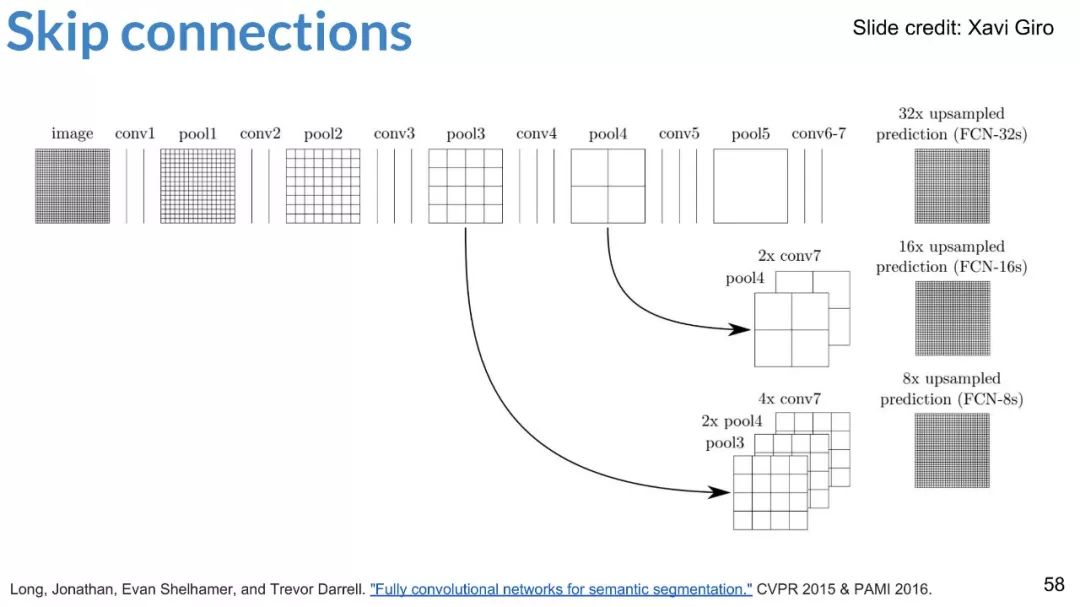 Skip connections

Slide credit: Xavi Giro

image conv1 pool1 conv2 pool2 conv3 pool3 conv4 pool4 conv5 pool5 conv6-7

32x upsampled prediction (FCN-32s)

2x conv7
pool4

16x upsampled prediction (FCN-16s)

4x conv7
2x pool4
pool3

8x upsampled prediction (FCN-8s)

Long, Jonathan, Evan Shelhamer, and Trevor Darrell. "Fully convolutional networks for semantic segmentation." CVPR 2015 & PAMI 2016.

58